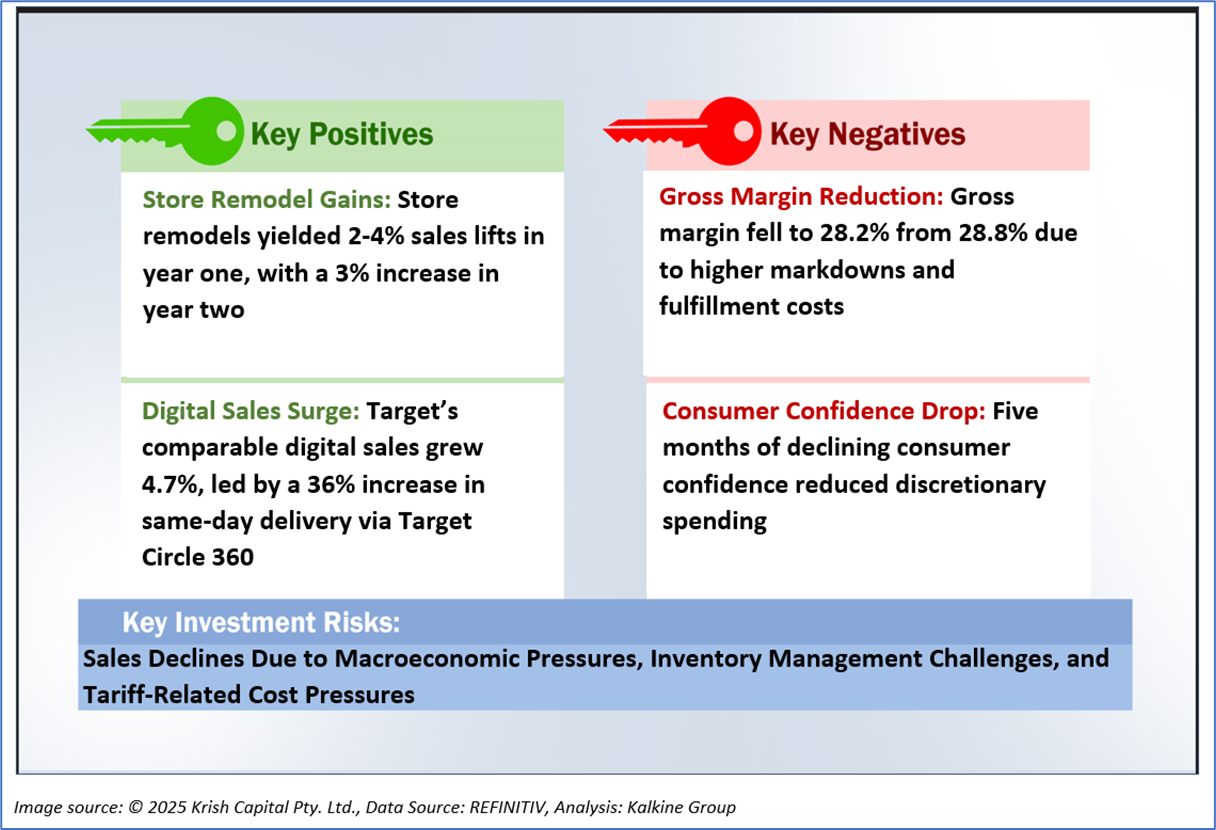 Key Positives

Store Remodel Gains: Store remodels yielded 2-4% sales lifts in year one, with a 3% increase in year two

Digital Sales Surge: Target's comparable digital sales grew 4.7%, led by a 36% increase in same-day delivery via Target Circle 360

Key Negatives

Gross Margin Reduction: Gross margin fell to 28.2% from 28.8% due to higher markdowns and fulfillment costs

Consumer Confidence Drop: Five months of declining consumer confidence reduced discretionary spending

Key Investment Risks:

Sales Declines Due to Macroeconomic Pressures, Inventory Management Challenges, and Tariff-Related Cost Pressures

Image source: © 2025 Krish Capital Pty. Ltd., Data Source: REFINITIV, Analysis: Kalkine Group